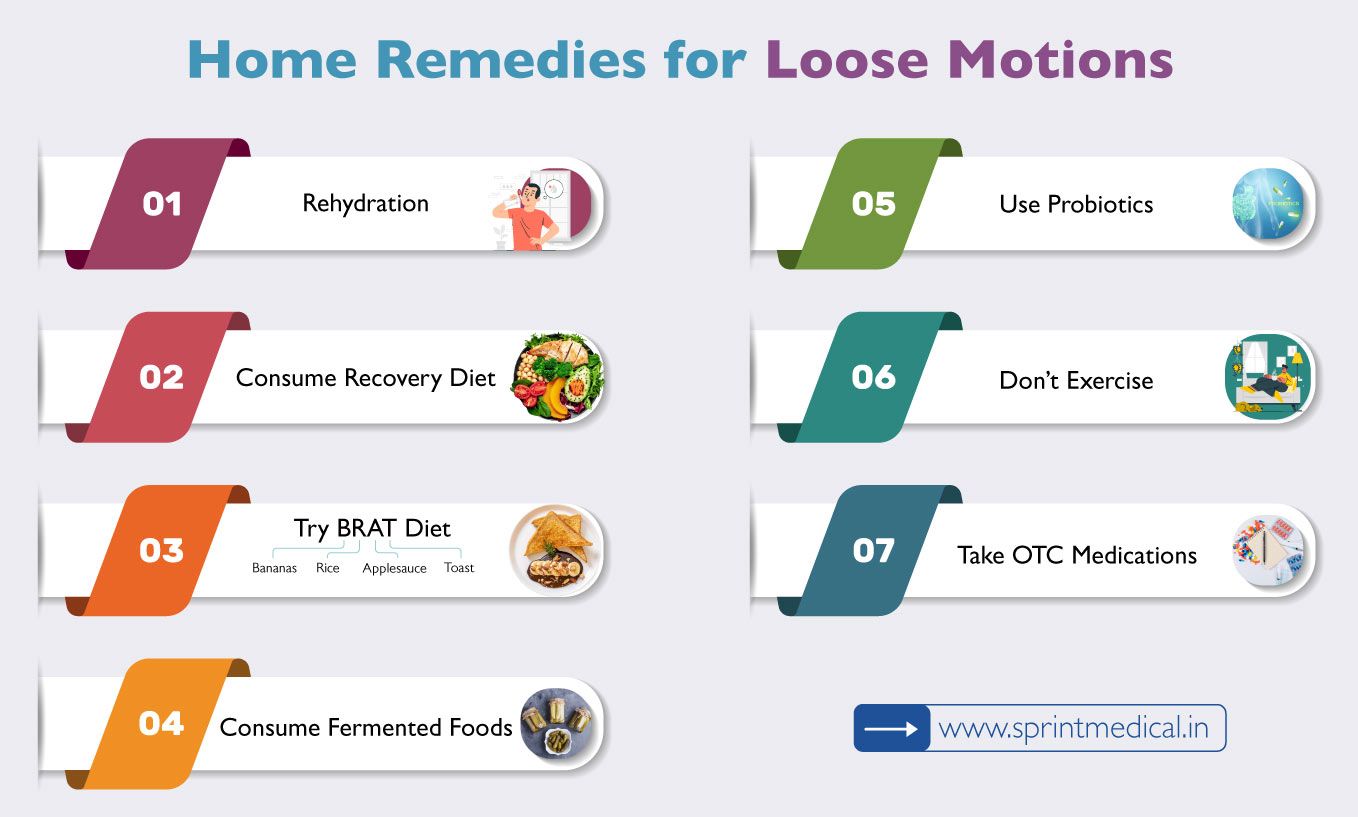 Home Remedies for Loose Motions

01 Rehydration

02 Consume Recovery Diet

03 Try BRAT Diet
Bananas Rice Applesauce Toast

04 Consume Fermented Foods

05 Use Probiotics

06 Don't Exercise

07 Take OTC Medications

www.sprintmedical.in